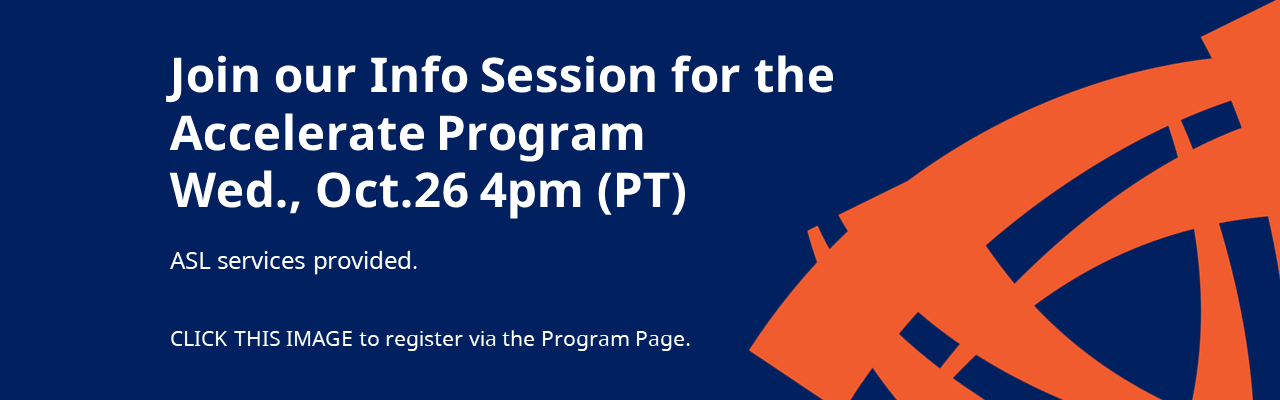 Join our Info Session for the Accelerate Program
Wed., Oct.26 4pm (PT)

ASL services provided.

CLICK THIS IMAGE to register via the Program Page.